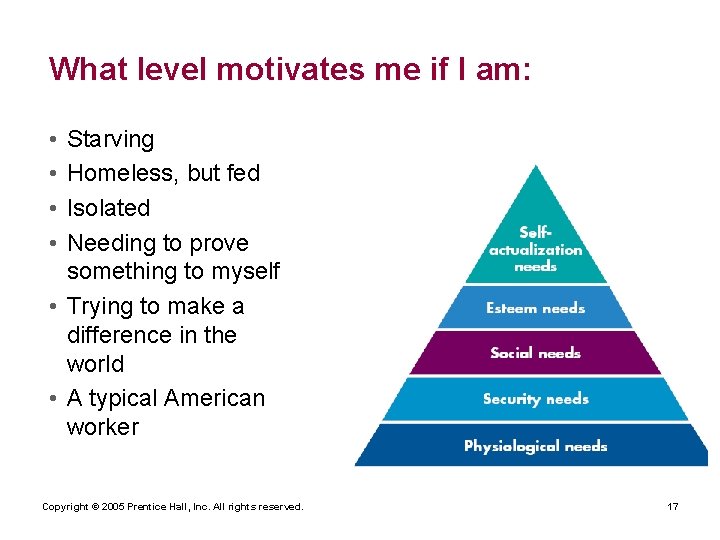 What level motivates me if I am:

• Starving
• Homeless, but fed
• Isolated
• Needing to prove something to myself
• Trying to make a difference in the world
• A typical American worker

Self-actualization needs
Esteem needs
Social needs
Security needs
Physiological needs

Copyright © 2005 Prentice Hall, Inc. All rights reserved.

17